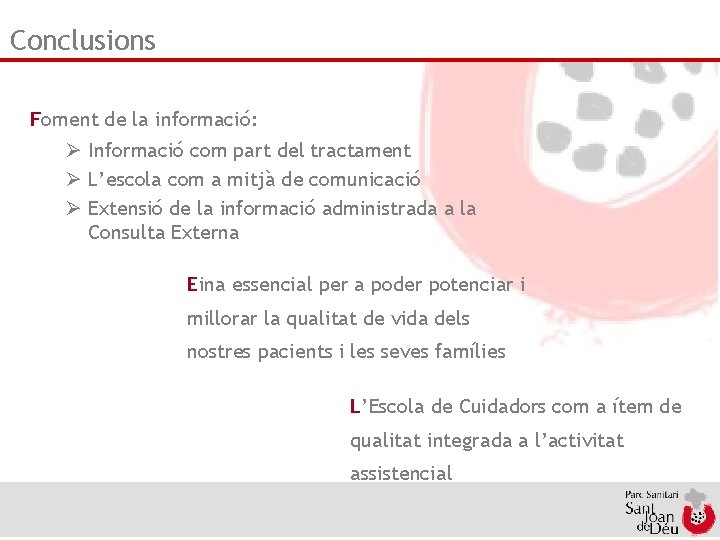 Conclusions

Foment de la informació:

➢ Informació com part del tractament
➢ L'escola com a mitjà de comunicació
➢ Extensió de la informació administrada a la Consulta Externa

Eina essencial per a poder potenciar i millorar la qualitat de vida dels nostres pacients i les seves famílies

L'Escola de Cuidadors com a ítem de qualitat integrada a l'activitat assistencial

Parc Sanitari Sant Joan de Déu